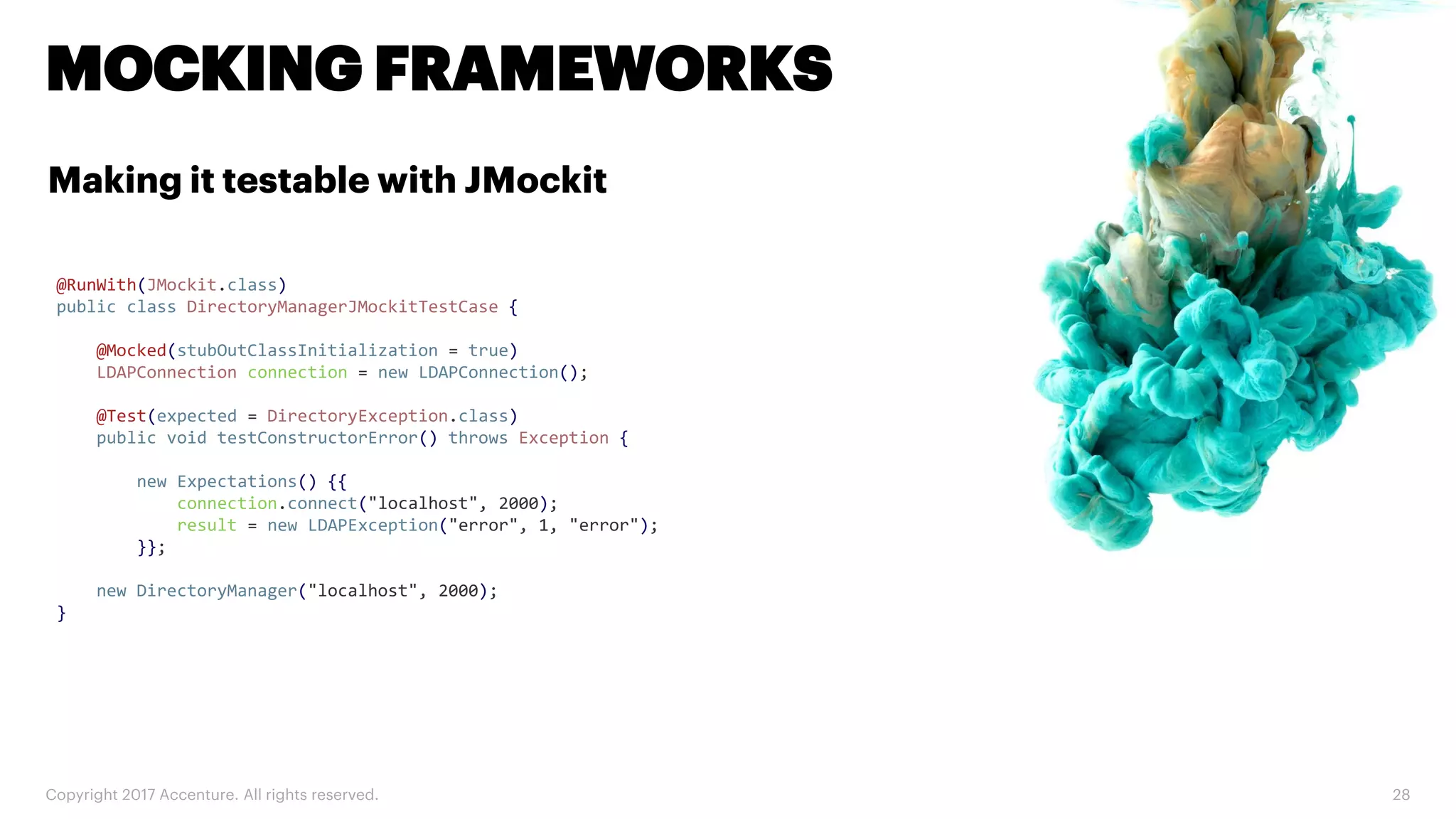 MOCKING FRAMEWORKS

Making it testable with JMockit

@RunWith(JMockit.class)
public class DirectoryManagerJMockitTestCase {

    @Mocked(stubOutClassInitialization = true)
    LDAPConnection connection = new LDAPConnection();

    @Test(expected = DirectoryException.class)
    public void testConstructorError() throws Exception {

        new Expectations() {{
            connection.connect("localhost", 2000);
            result = new LDAPException("error", 1, "error");
        }};

    new DirectoryManager("localhost", 2000);
}

Copyright 2017 Accenture. All rights reserved.

28